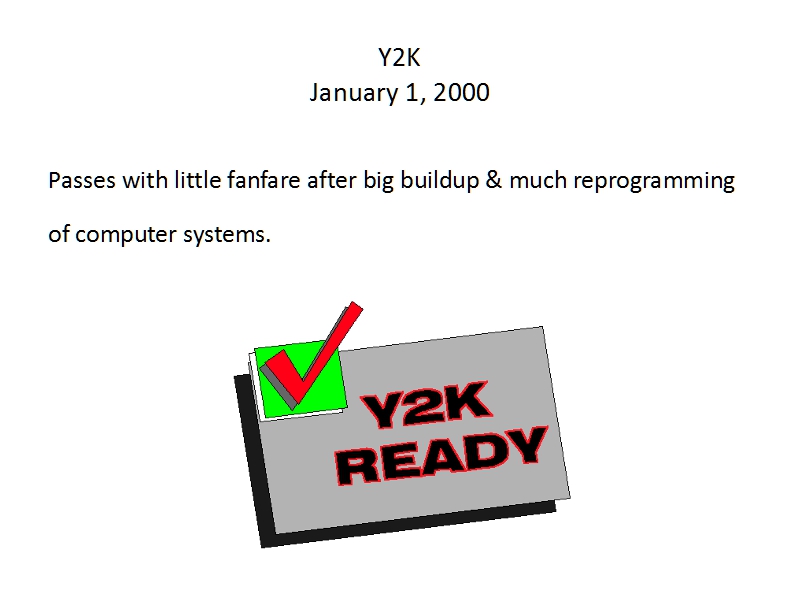 Y2K
January 1, 2000

Passes with little fanfare after big buildup & much reprogramming of computer systems.

Y2K
READY